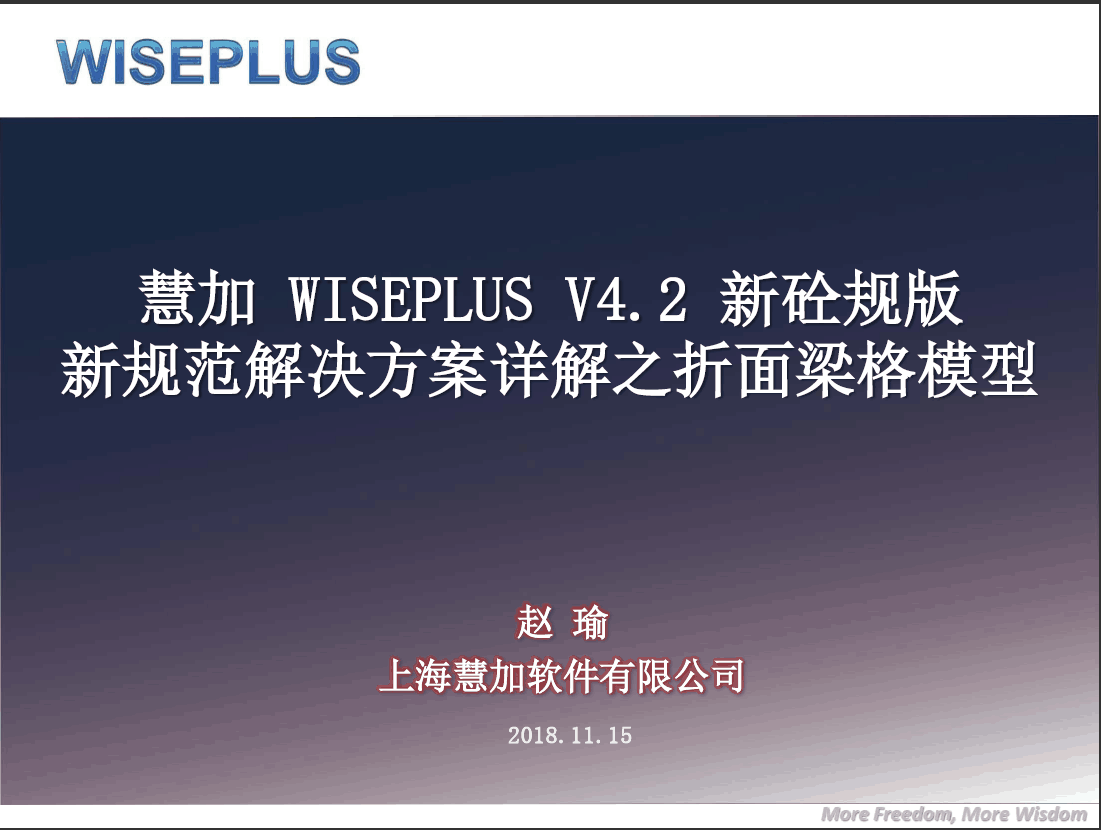 WISEPLUS

慧加 WISEPLUS V4.2 新砼规版
新规范解决方案详解之折面梁格模型

赵 瑜
上海慧加软件有限公司

2018.11.15

More Freedom, More Wisdom